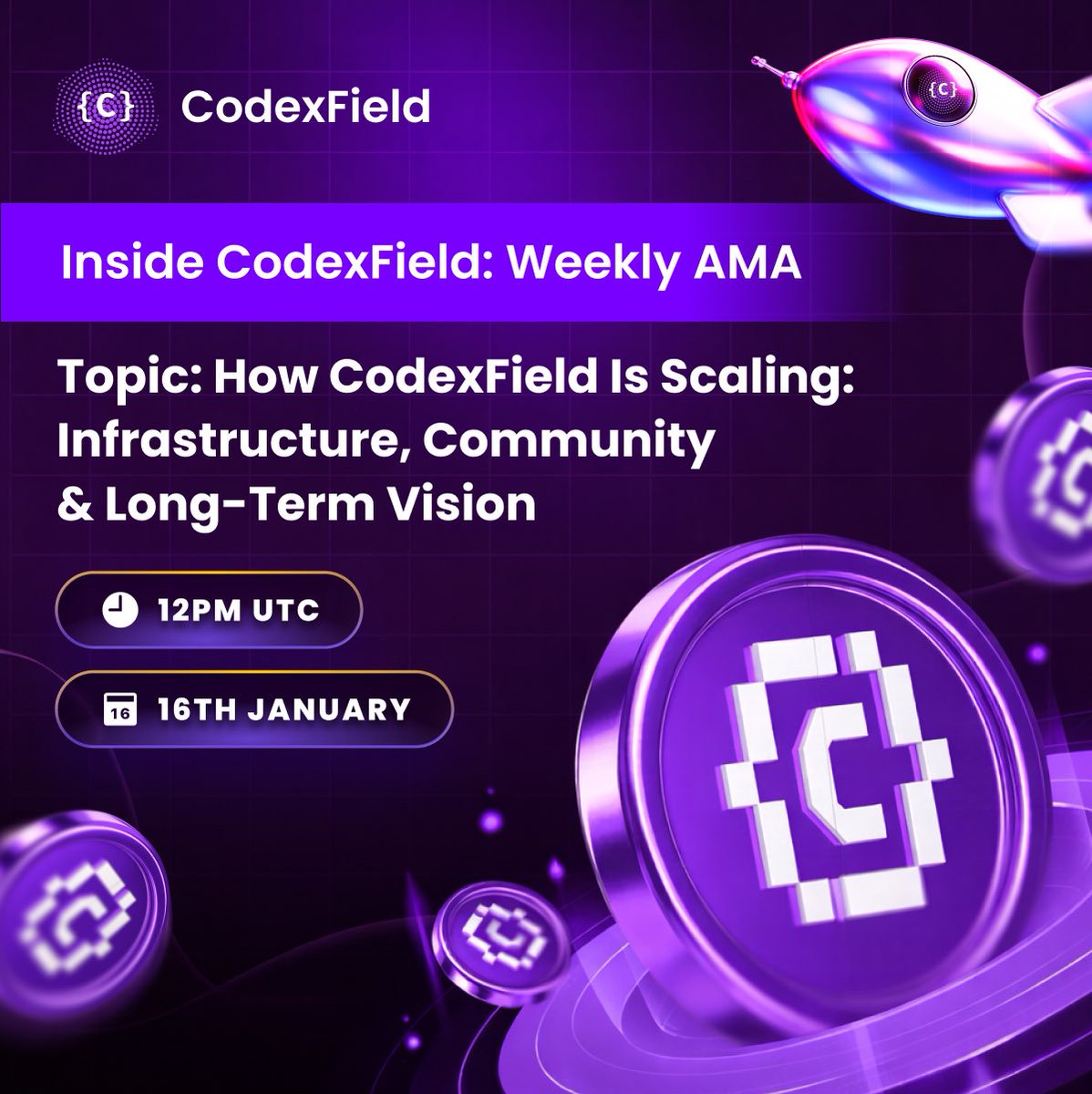 {C} CodexField

{C}

Inside CodexField: Weekly AMA

Topic: How CodexField Is Scaling: Infrastructure, Community & Long-Term Vision

12PM UTC

16 16TH JANUARY